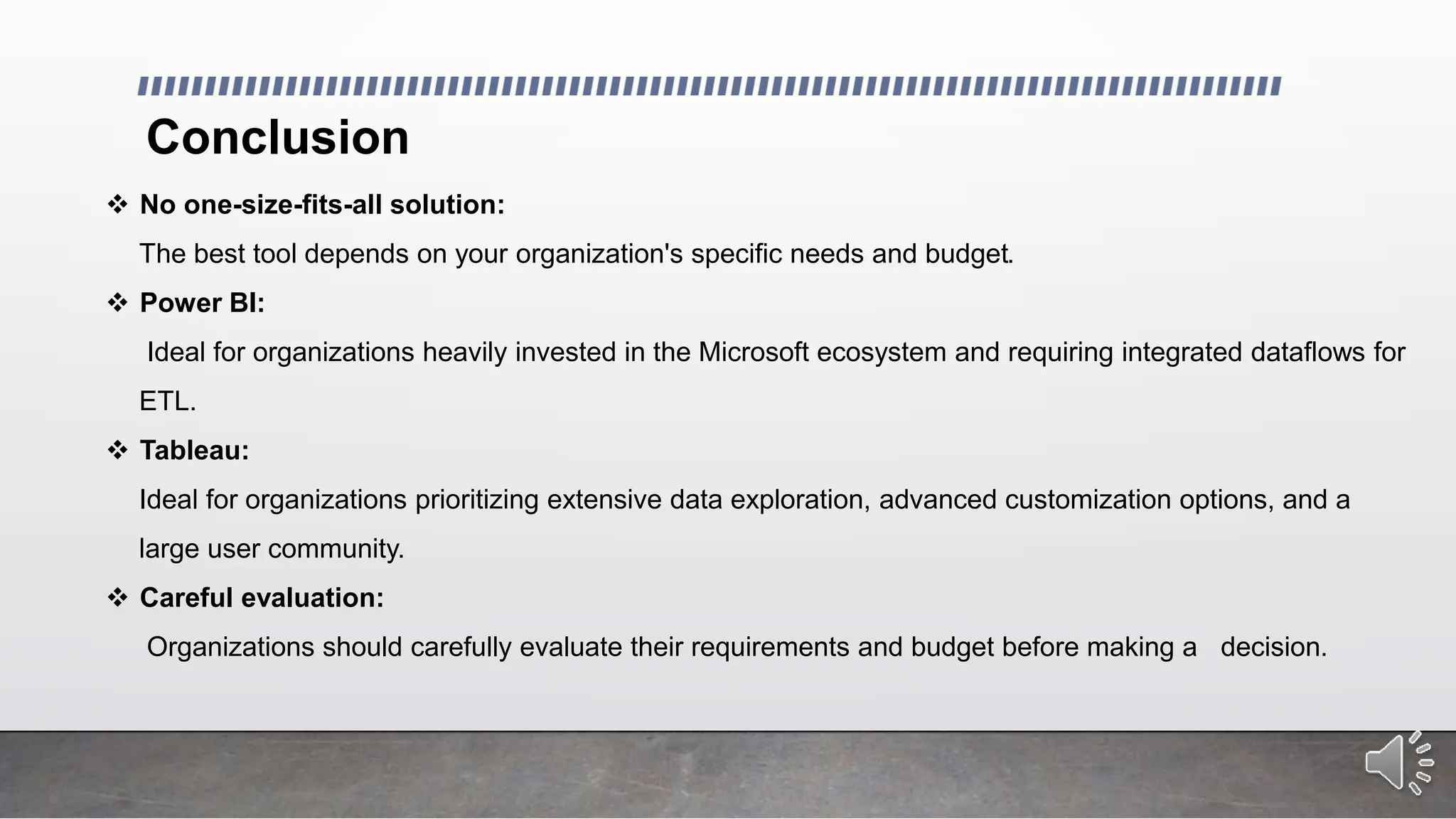 Conclusion

❖ No one-size-fits-all solution:

The best tool depends on your organization's specific needs and budget.

❖ Power BI:

Ideal for organizations heavily invested in the Microsoft ecosystem and requiring integrated dataflows for ETL.

❖ Tableau:

Ideal for organizations prioritizing extensive data exploration, advanced customization options, and a large user community.

❖ Careful evaluation:

Organizations should carefully evaluate their requirements and budget before making a decision.